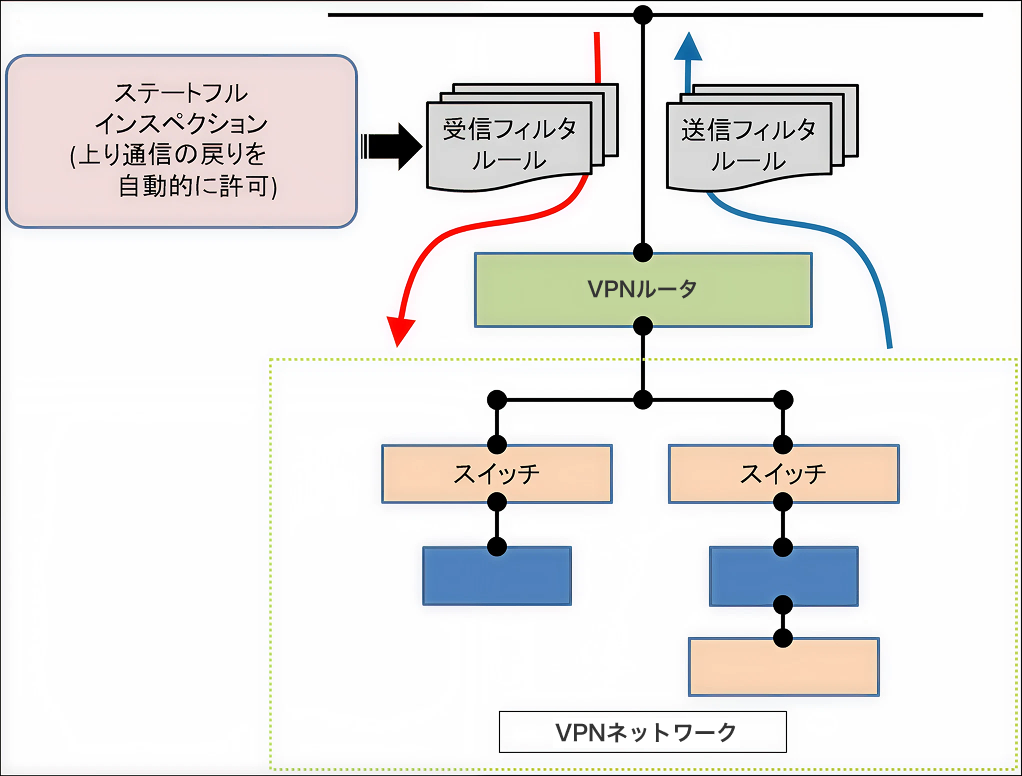 ステートフル
インスペクション
(上り通信の戻りを
自動的に許可)

受信フィルタ
ルール

送信フィルタ
ルール

VPNルータ

スイッチ

スイッチ

VPNネットワーク